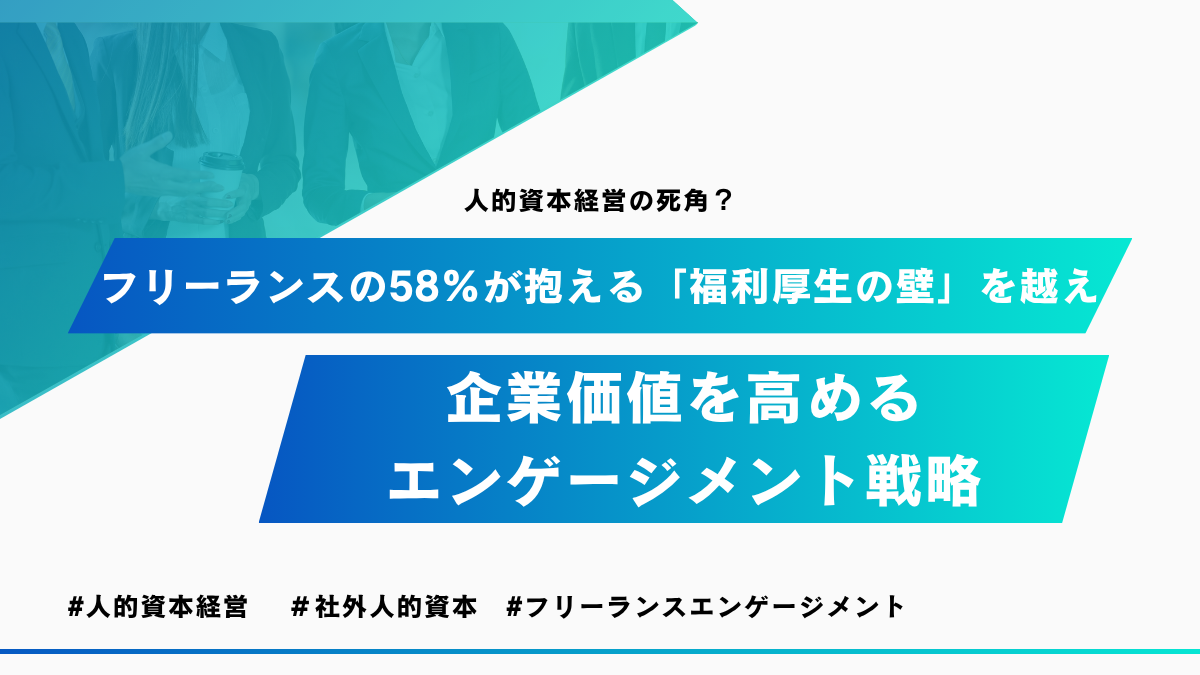 人的資本経営の死角？

フリーランスの58％が抱える「福利厚生の壁」を越え

企業価値を高める
エンゲージメント戦略

#人的資本経営　＃社外人的資本　#フリーランスエンゲージメント